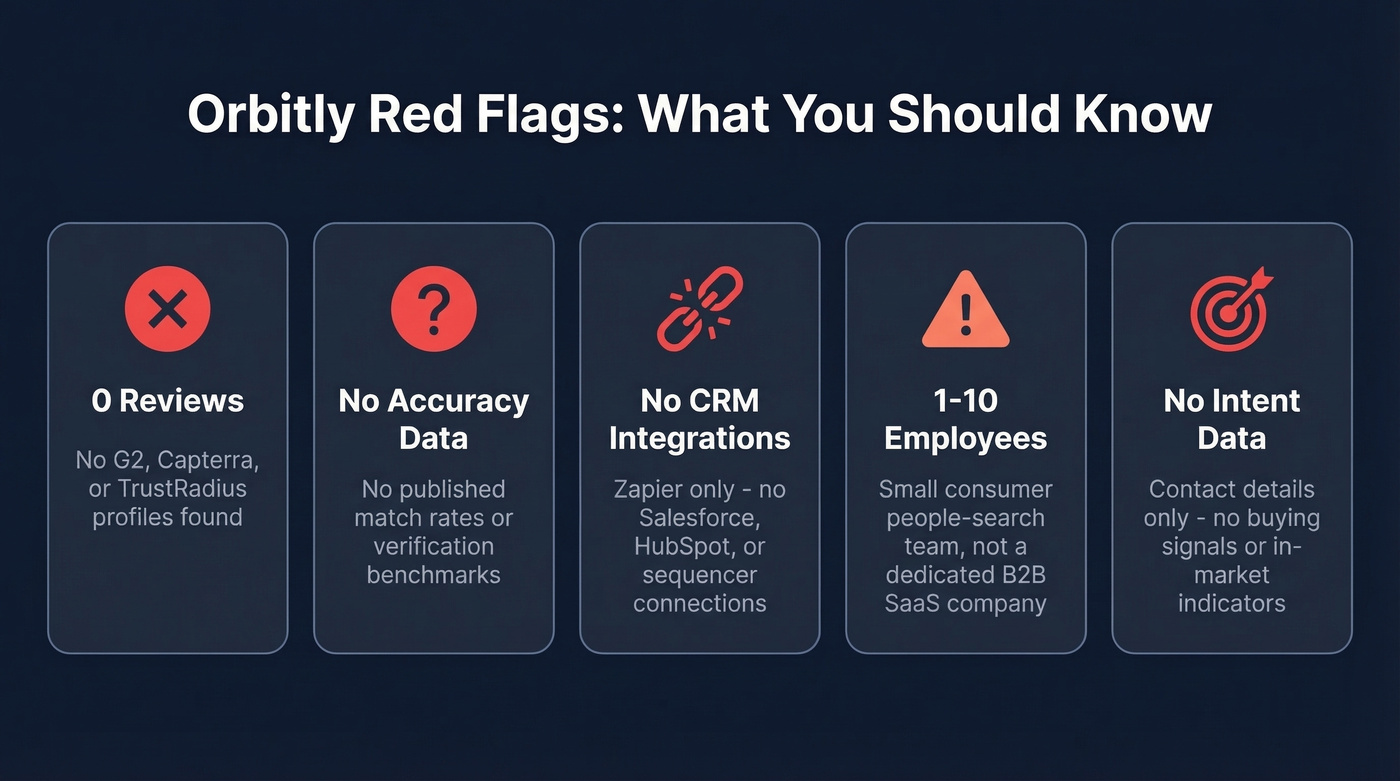 Orbitly Red Flags: What You Should Know

0 Reviews

No G2, Capterra, or TrustRadius profiles found

No Accuracy Data

No published match rates or verification benchmarks

No CRM Integrations

Zapier only - no Salesforce, HubSpot, or sequencer connections

1-10 Employees

Small consumer people-search team, not a dedicated B2B SaaS company

No Intent Data

Contact details only - no buying signals or in-market indicators